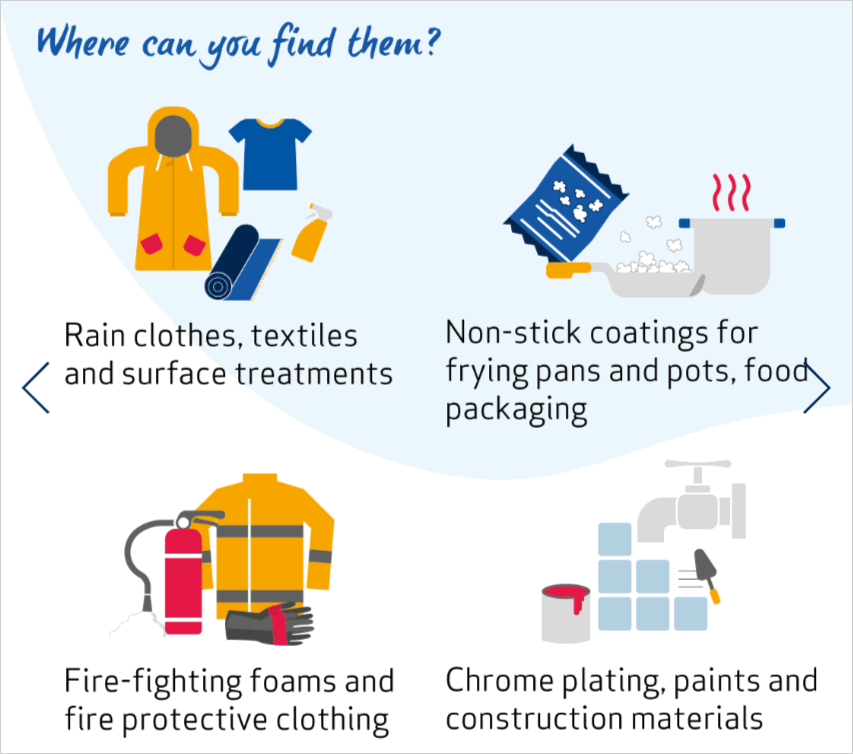 Where can you find them?

Rain clothes, textiles and surface treatments

Non-stick coatings for frying pans and pots, food packaging

Fire-fighting foams and fire protective clothing

Chrome plating, paints and construction materials